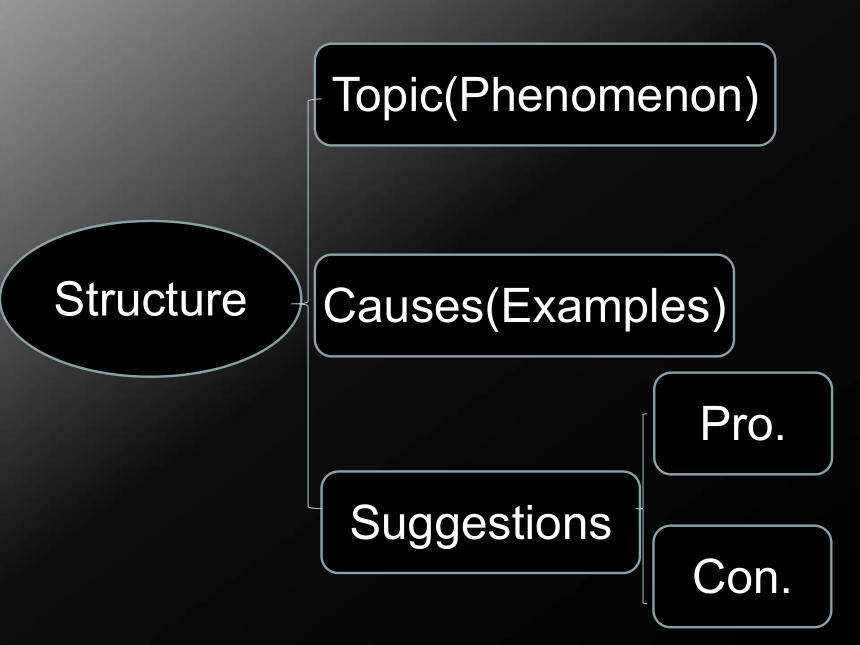 Structure

Topic(Phenomenon)

Causes(Examples)

Suggestions

Pro.

Con.